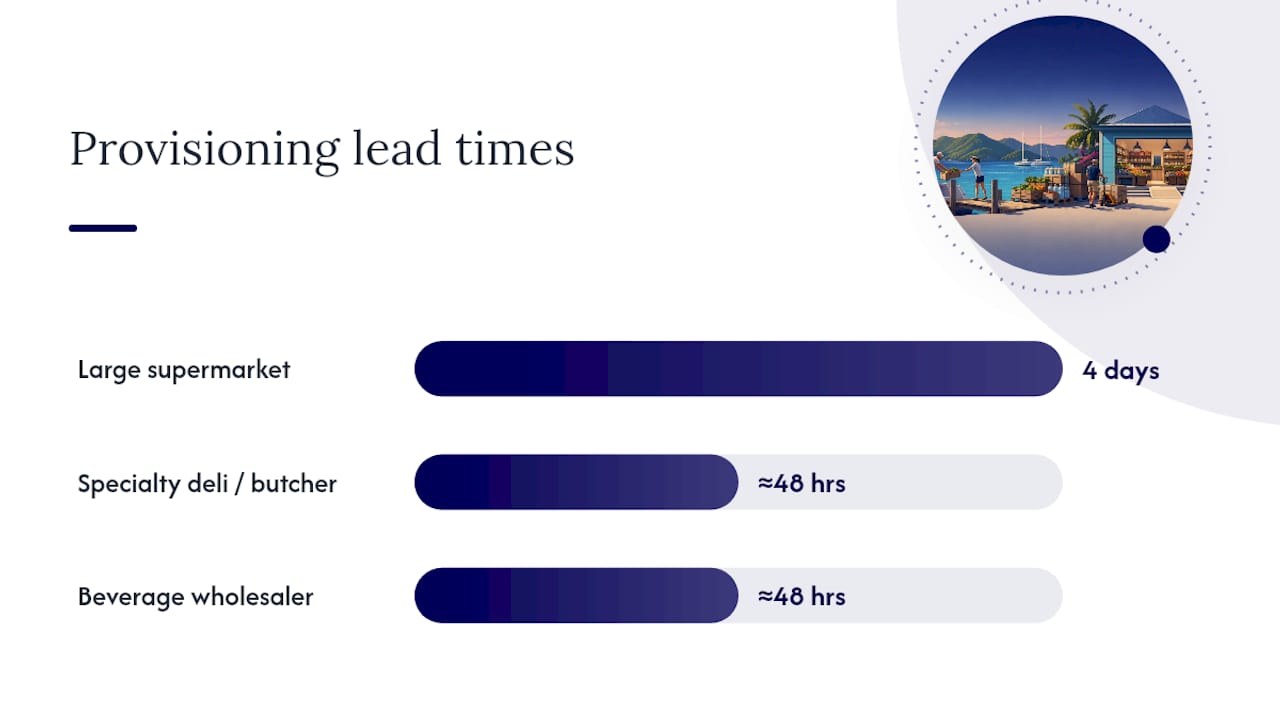 Provisioning lead times

Large supermarket

4 days

Specialty deli / butcher

≈48 hrs

Beverage wholesaler

≈48 hrs